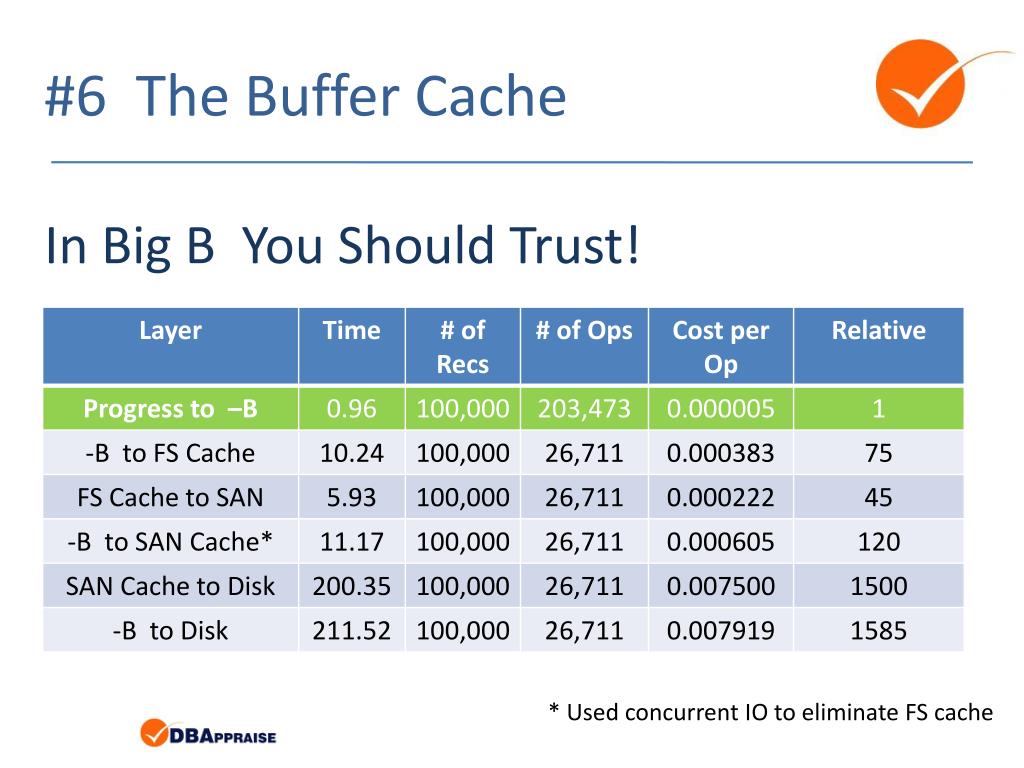 #6 The Buffer Cache

In Big B You Should Trust!

| Layer | Time | # of Recs | # of Ops | Cost per Op | Relative |
|---|---|---|---|---|---|
| Progress to –B | 0.96 | 100,000 | 203,473 | 0.000005 | 1 |
| -B to FS Cache | 10.24 | 100,000 | 26,711 | 0.000383 | 75 |
| FS Cache to SAN | 5.93 | 100,000 | 26,711 | 0.000222 | 45 |
| -B to SAN Cache* | 11.17 | 100,000 | 26,711 | 0.000605 | 120 |
| SAN Cache to Disk | 200.35 | 100,000 | 26,711 | 0.007500 | 1500 |
| -B to Disk | 211.52 | 100,000 | 26,711 | 0.007919 | 1585 |

* Used concurrent IO to eliminate FS cache

DBAPPRAISE